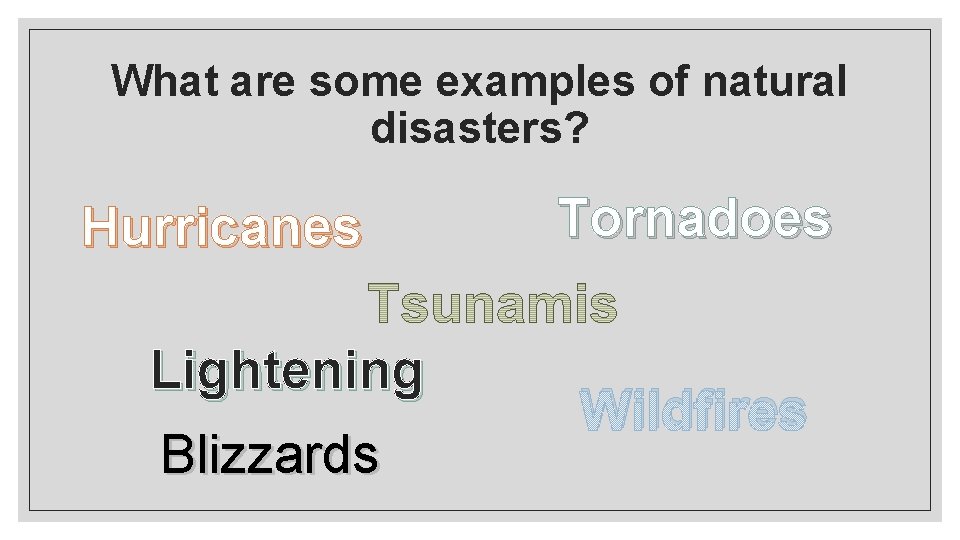 What are some examples of natural disasters?

Hurricanes

Tornadoes

Tsunamis

Lightening

Wildfires

Blizzards